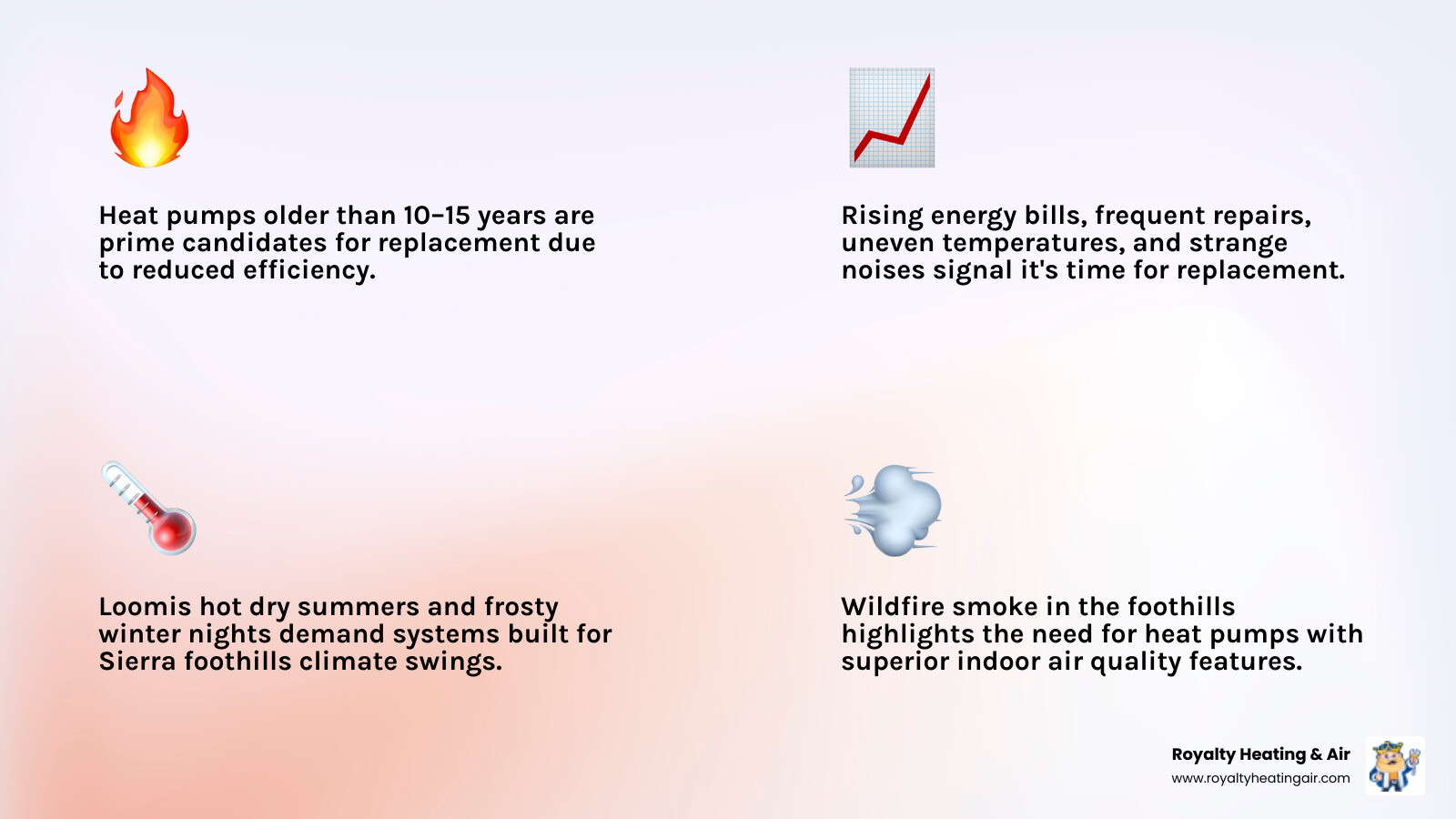 Heat pumps older than 10–15 years are prime candidates for replacement due to reduced efficiency.

Rising energy bills, frequent repairs, uneven temperatures, and strange noises signal it's time for replacement.

Loomis hot dry summers and frosty winter nights demand systems built for Sierra foothills climate swings.

Wildfire smoke in the foothills highlights the need for heat pumps with superior indoor air quality features.

Royalty Heating & Air
www.royaltyheatingair.com